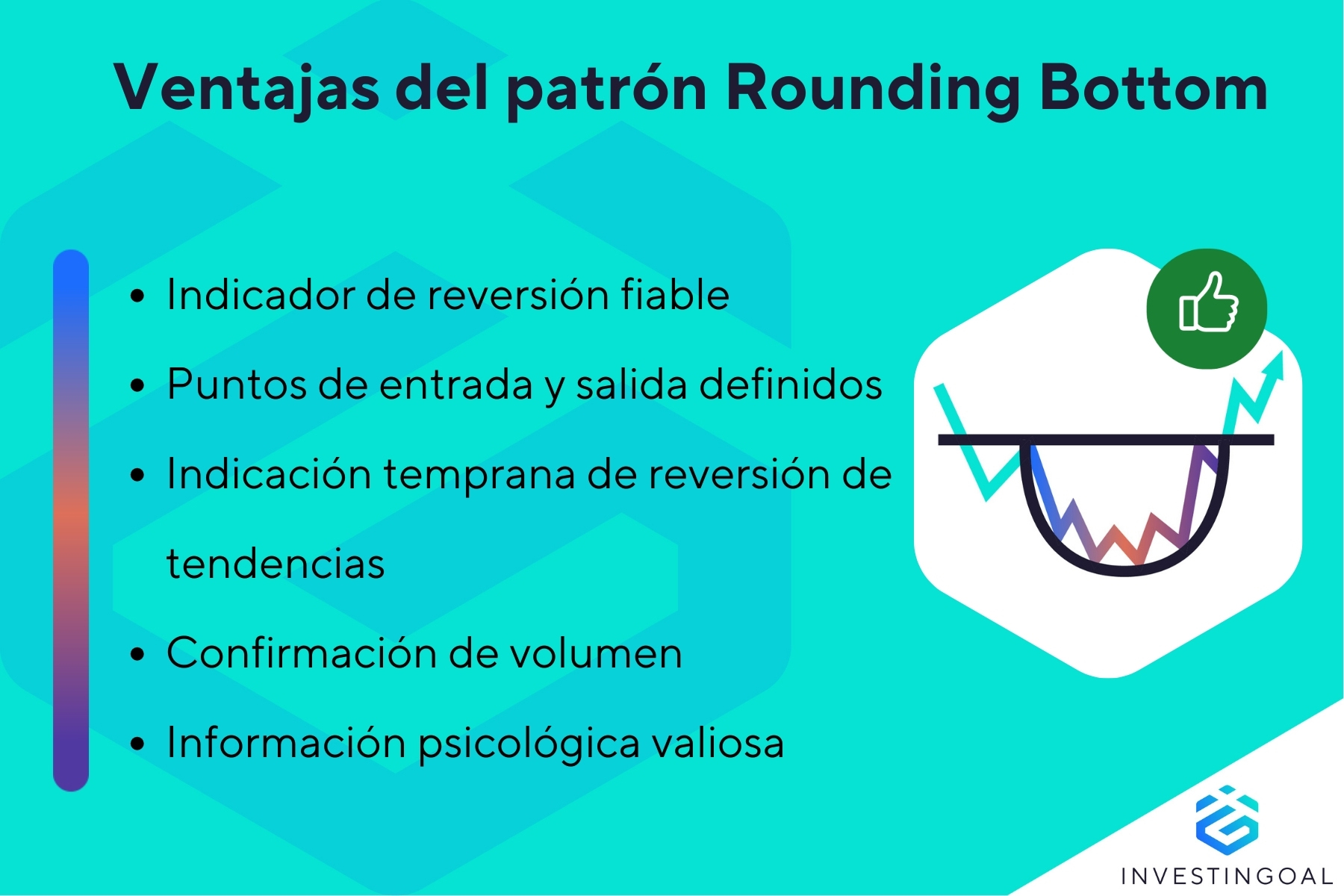 Ventajas del patrón Rounding Bottom

• Indicador de reversión fiable
• Puntos de entrada y salida definidos
• Indicación temprana de reversión de tendencias
• Confirmación de volumen
• Información psicológica valiosa

INVESTINGOAL